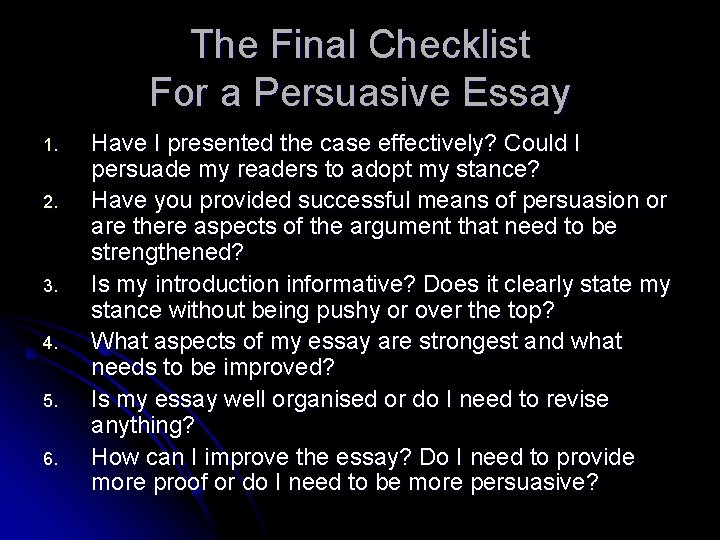 The Final Checklist
For a Persuasive Essay

1. Have I presented the case effectively? Could I persuade my readers to adopt my stance?
2. Have you provided successful means of persuasion or are there aspects of the argument that need to be strengthened?
3. Is my introduction informative? Does it clearly state my stance without being pushy or over the top?
4. What aspects of my essay are strongest and what needs to be improved?
5. Is my essay well organised or do I need to revise anything?
6. How can I improve the essay? Do I need to provide more proof or do I need to be more persuasive?